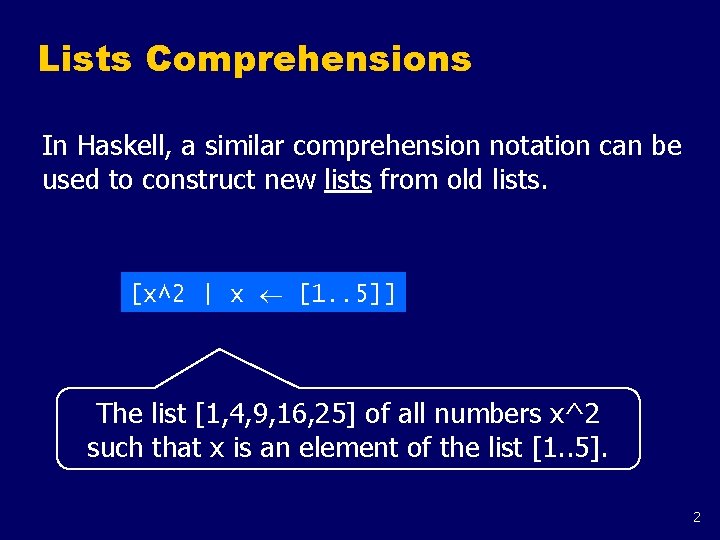 Lists Comprehensions

In Haskell, a similar comprehension notation can be used to construct new lists from old lists.

[x^2 | x ← [1..5]]

The list [1,4,9,16,25] of all numbers x^2 such that x is an element of the list [1..5].

2